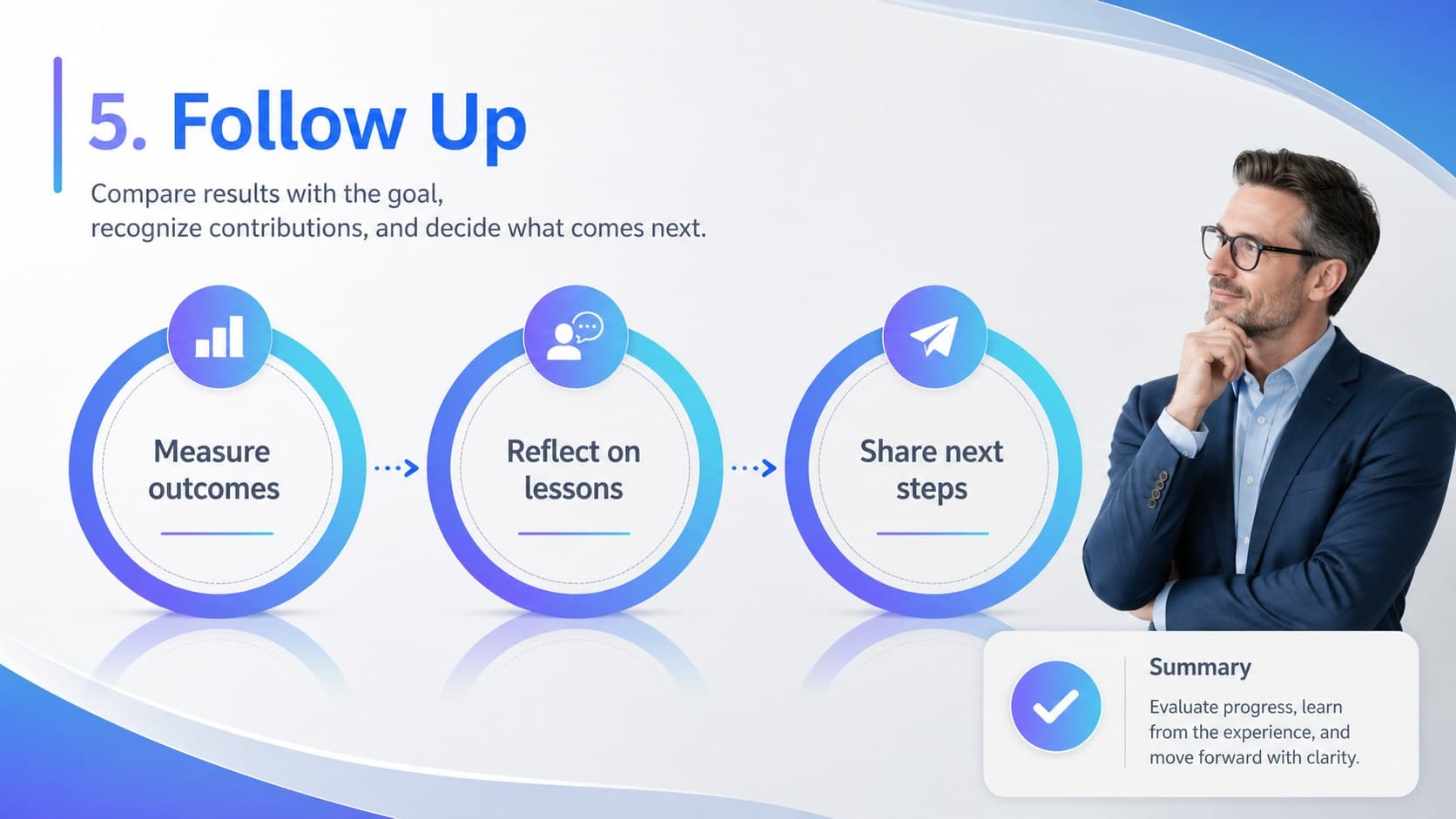 5. Follow Up

Compare results with the goal, recognize contributions, and decide what comes next.

Measure outcomes

Reflect on lessons

Share next steps

Summary

Evaluate progress, learn from the experience, and move forward with clarity.